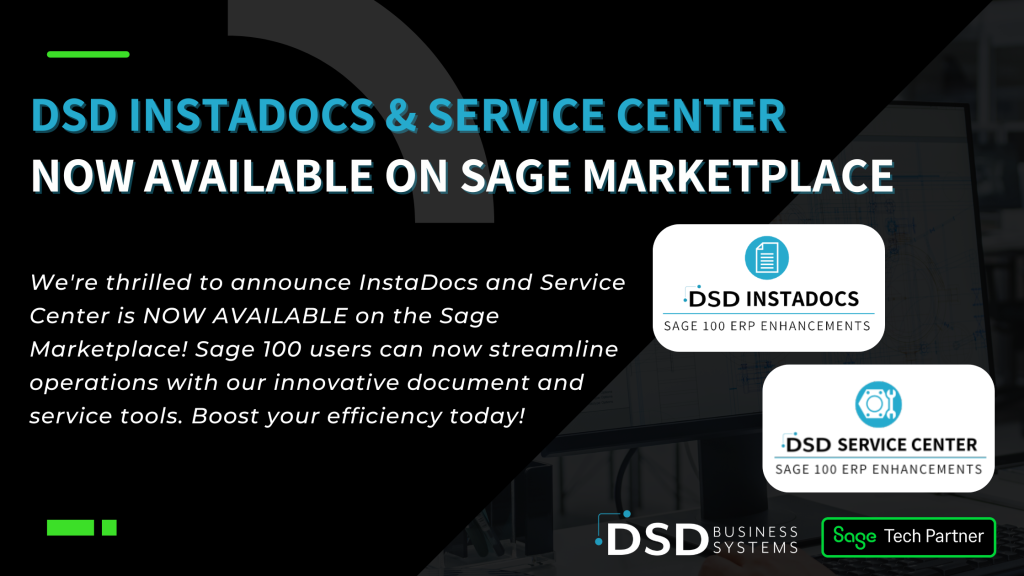 DSD INSTADOCS & SERVICE CENTER
NOW AVAILABLE ON SAGE MARKETPLACE

We're thrilled to announce InstaDocs and Service Center is NOW AVAILABLE on the Sage Marketplace! Sage 100 users can now streamline operations with our innovative document and service tools. Boost your efficiency today!

DSD INSTADOCS
SAGE 100 ERP ENHANCEMENTS

DSD SERVICE CENTER
SAGE 100 ERP ENHANCEMENTS

DSD BUSINESS SYSTEMS

Sage Tech Partner